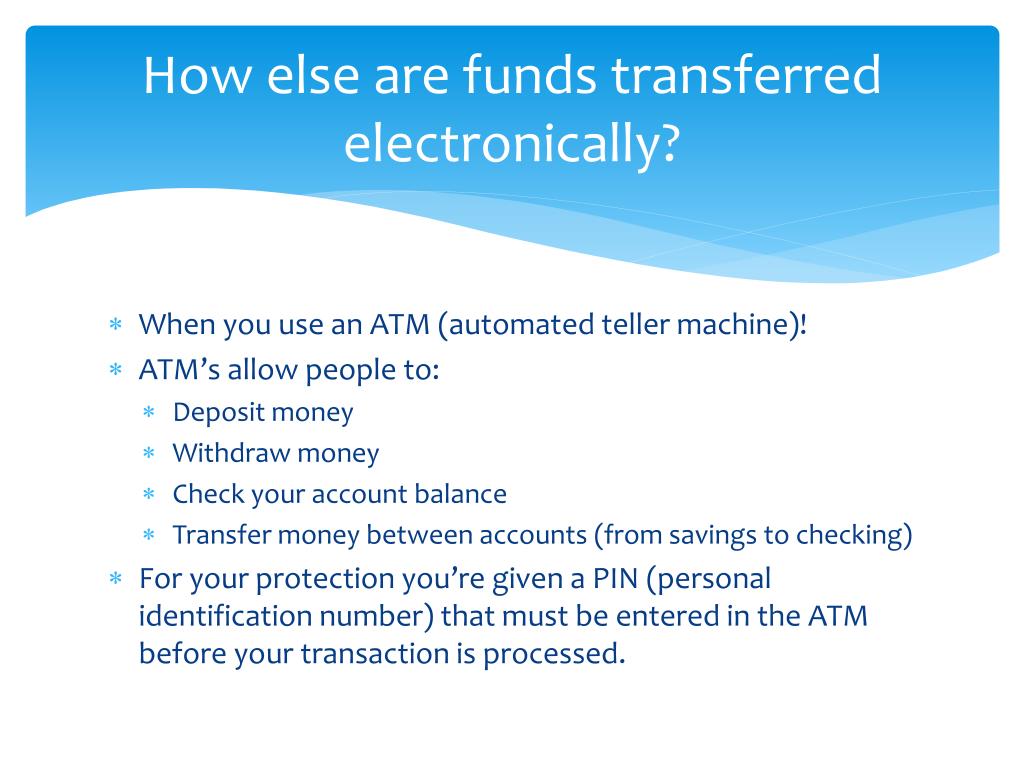 How else are funds transferred electronically?

* When you use an ATM (automated teller machine)!
* ATM’s allow people to:
  * Deposit money
  * Withdraw money
  * Check your account balance
  * Transfer money between accounts (from savings to checking)
* For your protection you’re given a PIN (personal identification number) that must be entered in the ATM before your transaction is processed.